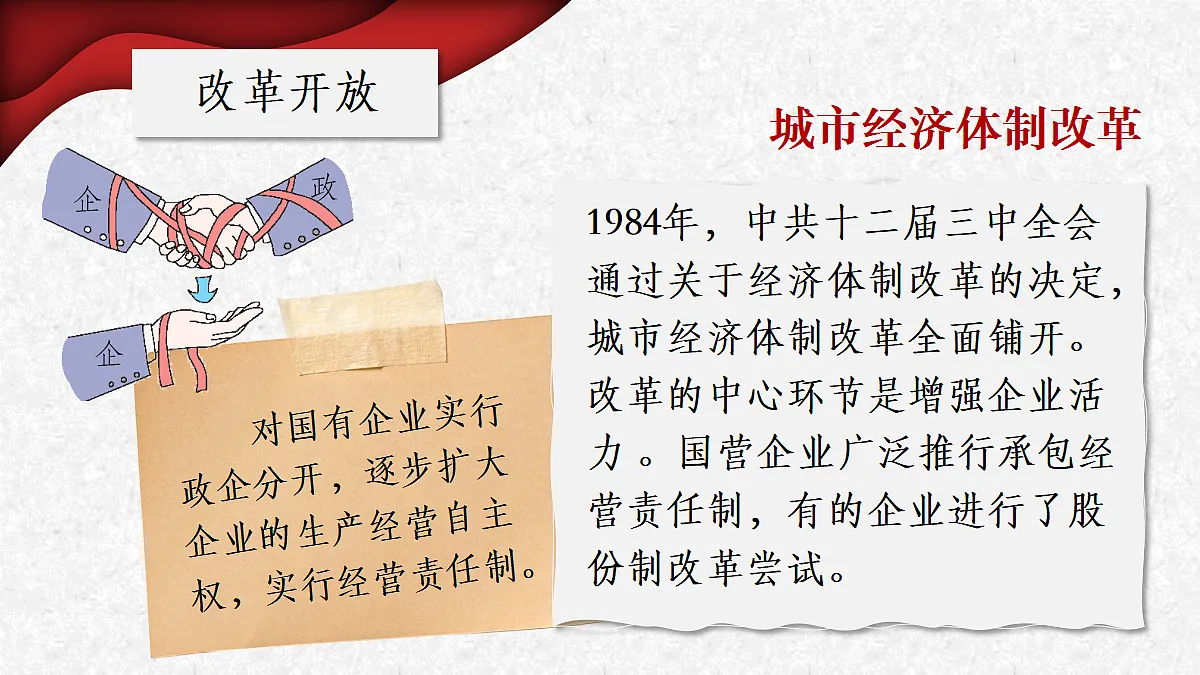 改革开放

城市经济体制改革

企

政

企

对国有企业实行政企分开，逐步扩大企业的生产经营自主权，实行经营责任制。

1984年，中共十二届三中全会通过关于经济体制改革的决定，城市经济体制改革全面铺开。改革的中心环节是增强企业活力。国营企业广泛推行承包经营责任制，有的企业进行了股份制改革尝试。